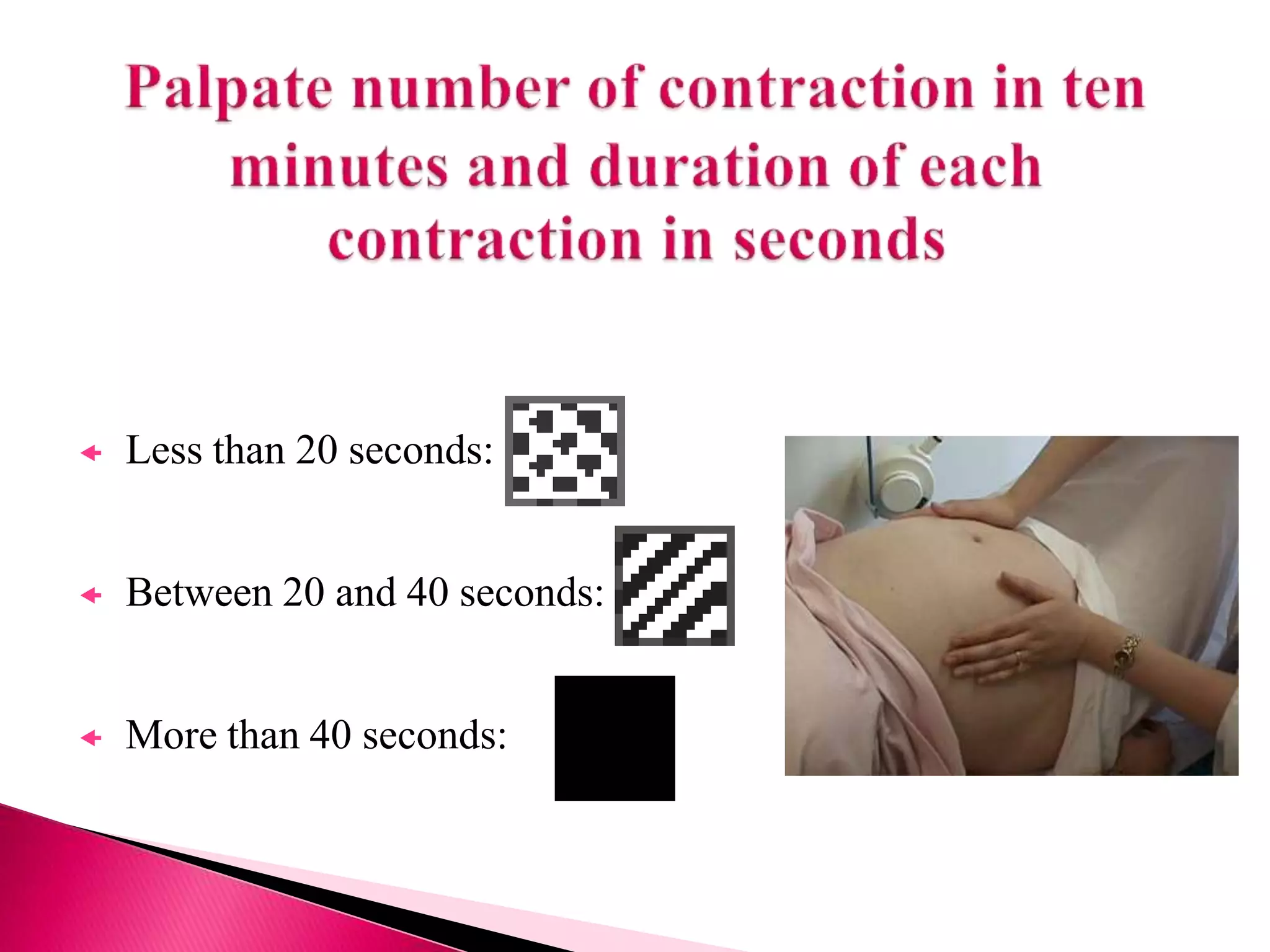 Palpate number of contraction in ten minutes and duration of each contraction in seconds

Less than 20 seconds:

Between 20 and 40 seconds:

More than 40 seconds: